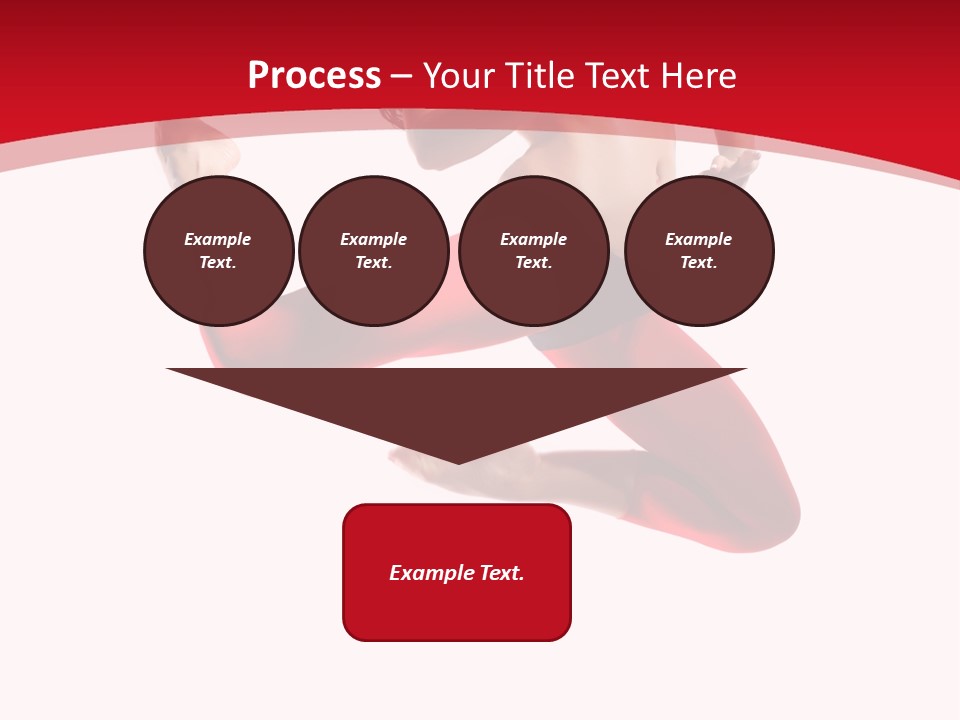 Process – Your Title Text Here

Example Text.

Example Text.

Example Text.

Example Text.

Example Text.